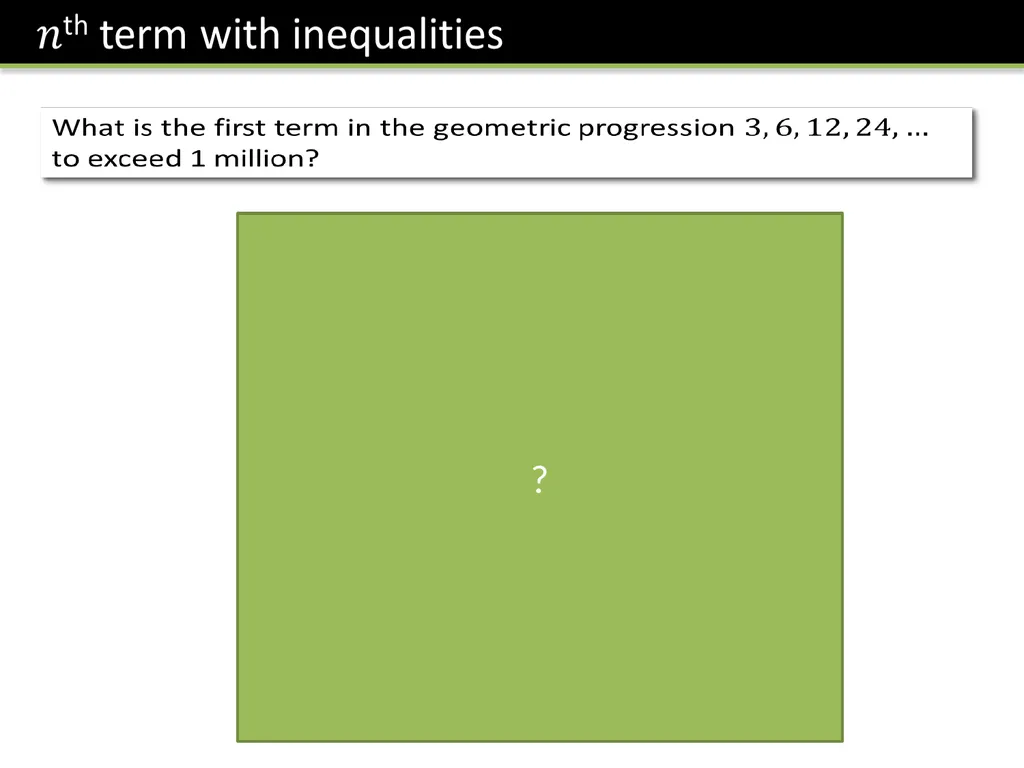 $n^{\text{th}}$ term with inequalities

What is the first term in the geometric progression $3, 6, 12, 24, \ldots$ to exceed 1 million?

?